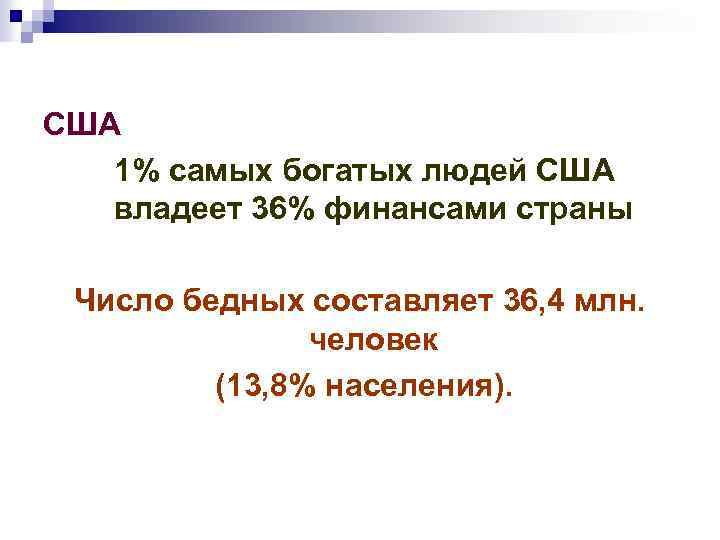 США

1% самых богатых людей США владеет 36% финансами страны

Число бедных составляет 36,4 млн. человек
(13,8% населения).